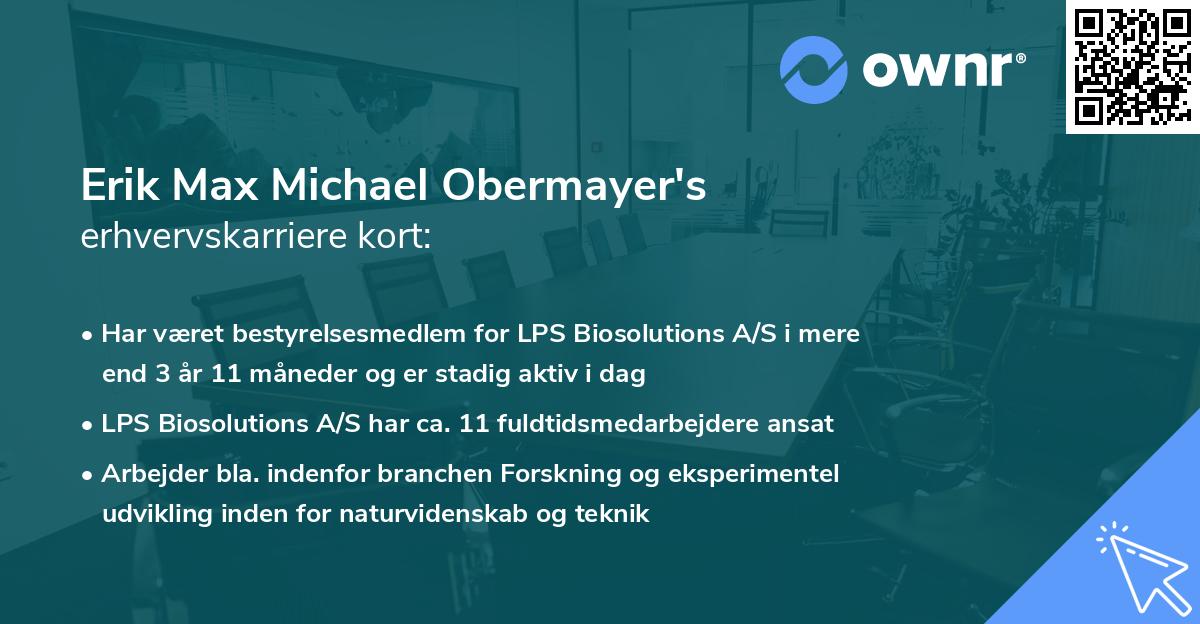 ownr®

Erik Max Michael Obermayer's
erhvervskarriere kort:

• Har været bestyrelsesmedlem for LPS Biosolutions A/S i mere end 3 år 11 måneder og er stadig aktiv i dag

• LPS Biosolutions A/S har ca. 11 fuldtidsmedarbejdere ansat

• Arbejder bla. indenfor branchen Forskning og eksperimentel udvikling inden for naturvidenskab og teknik